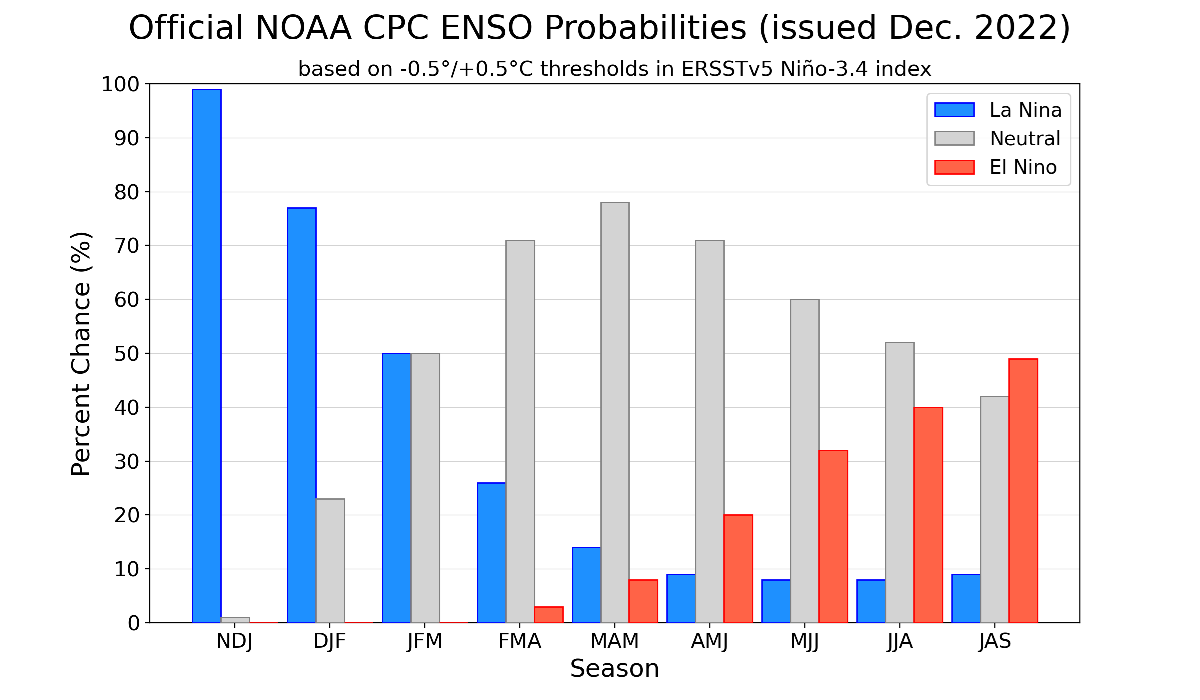 Official NOAA CPC ENSO Probabilities (issued Dec. 2022)

based on -0.5°/+0.5°C thresholds in ERSSTv5 Niño-3.4 index

La Nina
Neutral
El Nino

Percent Chance (%)

100
90
80
70
60
50
40
30
20
10
0

NDJ DJF JFM FMA MAM AMJ MJJ JJA JAS

Season